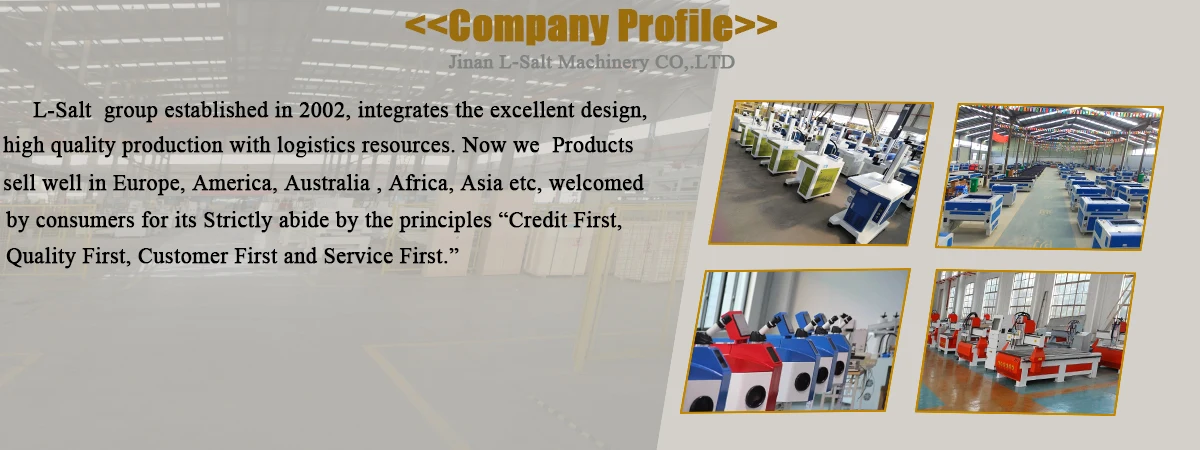 <<Company Profile>>

Jinan L-Salt Machinery CO,.LTD

L-Salt group established in 2002, integrates the excellent design, high quality production with logistics resources. Now we Products sell well in Europe, America, Australia , Africa, Asia etc, welcomed by consumers for its Strictly abide by the principles “Credit First, Quality First, Customer First and Service First.”